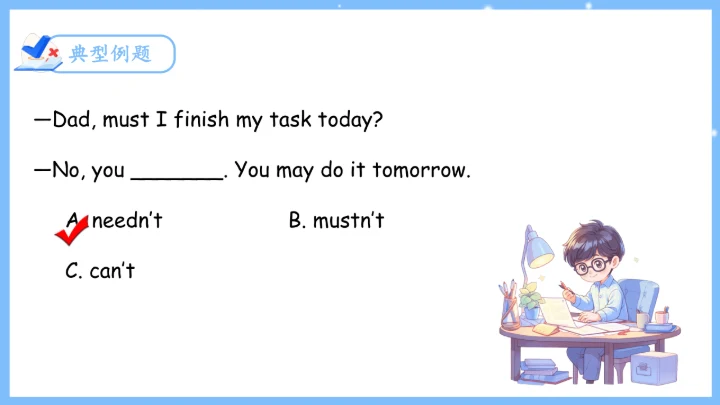 典型例题

—Dad, must I finish my task today?

—No, you ________. You may do it tomorrow.

A. needn't

B. mustn't

C. can't